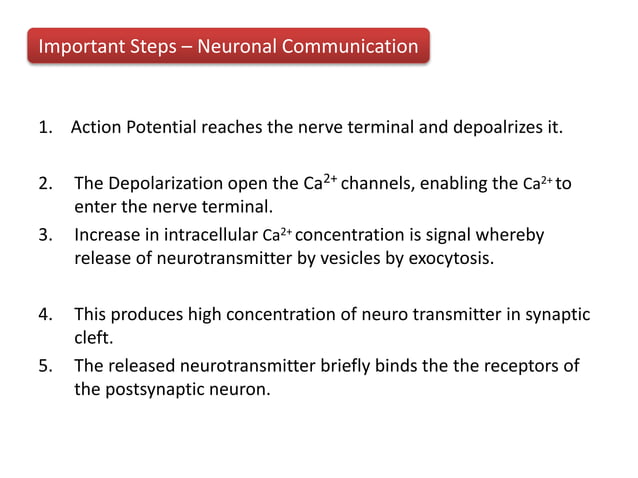 Important Steps – Neuronal Communication

1. Action Potential reaches the nerve terminal and depoalrizes it.

2. The Depolarization open the $Ca^{2+}$ channels, enabling the $Ca^{2+}$ to enter the nerve terminal.

3. Increase in intracellular $Ca^{2+}$ concentration is signal whereby release of neurotransmitter by vesicles by exocytosis.

4. This produces high concentration of neuro transmitter in synaptic cleft.

5. The released neurotransmitter briefly binds the the receptors of the postsynaptic neuron.